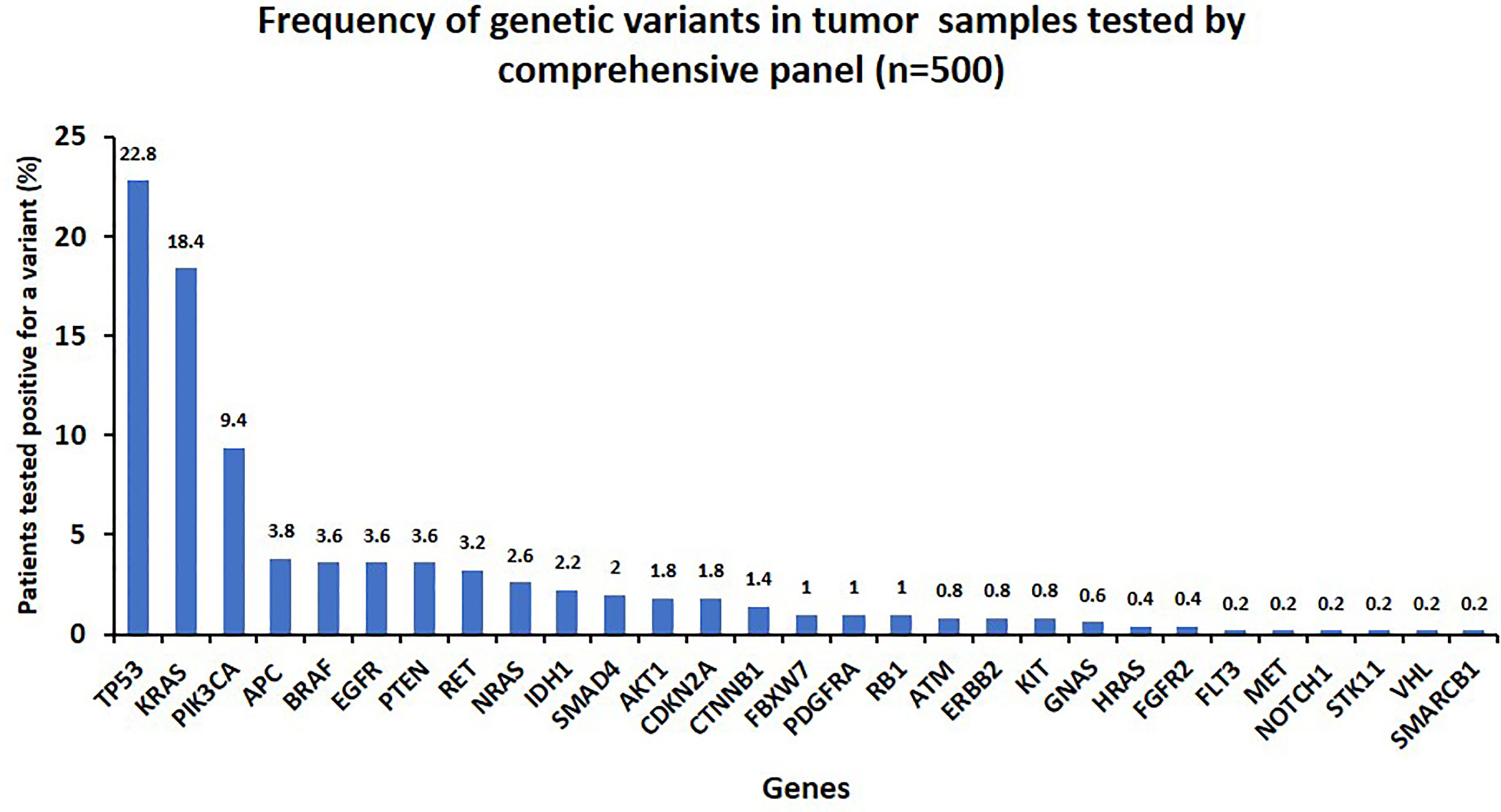 Frequency of genetic variants in tumor samples tested by comprehensive panel (n=500)

Patients tested positive for a variant (%)

25
20
15
10
5
0

22.8
18.4
9.4
3.8
3.6
3.6
3.6
3.2
2.6
2.2
2
1.8
1.8
1.4
1
1
1
0.8
0.8
0.8
0.6
0.4
0.4
0.2
0.2
0.2
0.2
0.2
0.2

TP53
KRAS
PIK3CA
APC
BRAF
EGFR
PTEN
RET
NRAS
IDH1
SMAD4
AKT1
CDKN2A
CTNNB1
FBXW7
PDGFRA
RB1
ATM
ERBB2
KIT
GNAS
HRAS
FGFR2
FLT3
MET
NOTCH1
STK11
VHL
SMARCB1

Genes